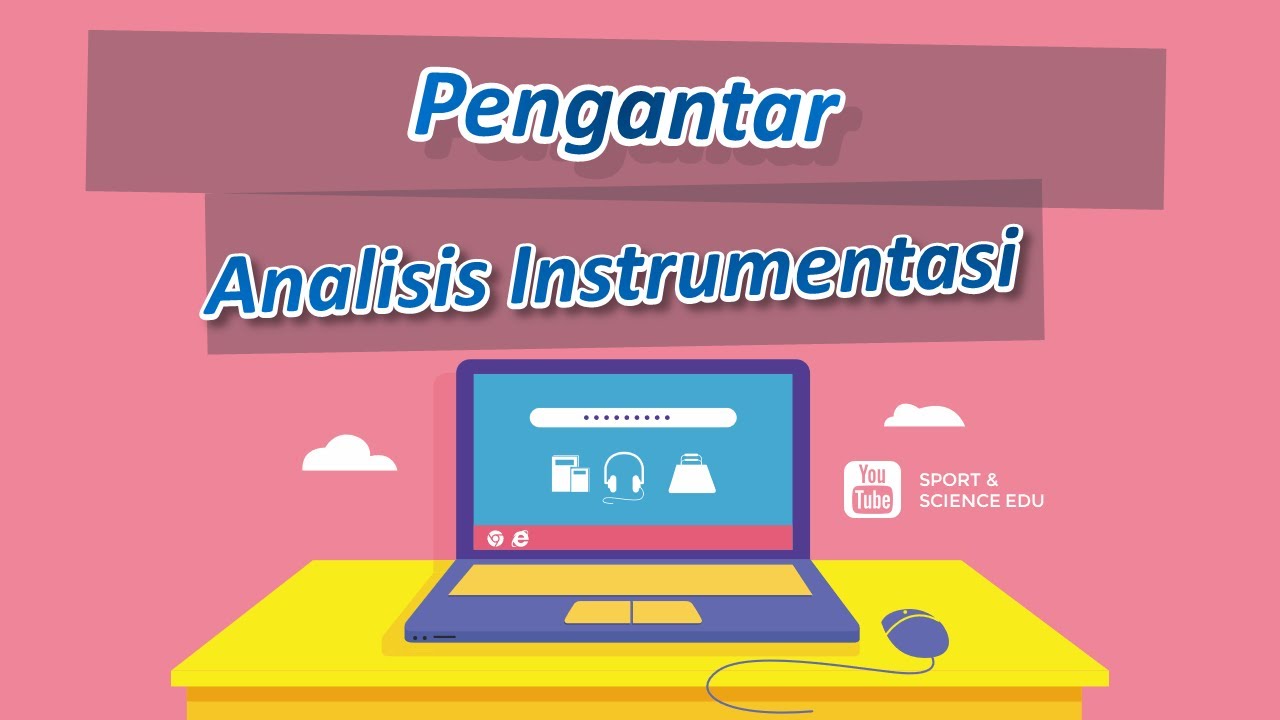 Pengantar

Analisis Instrumentasi

You Tube

SPORT & SCIENCE EDU